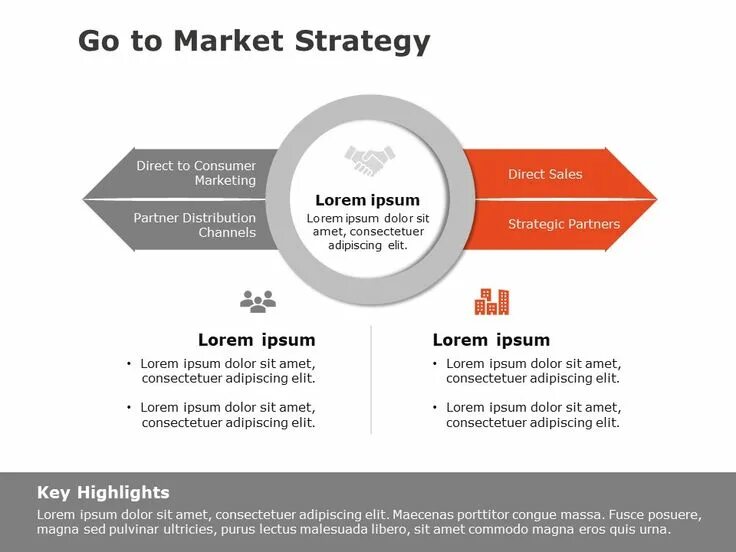 Go to Market Strategy

Direct to Consumer Marketing

Partner Distribution Channels

Lorem ipsum
Lorem ipsum dolor sit amet, consectetuer adipiscing elit.

Direct Sales

Strategic Partners

Lorem ipsum
• Lorem ipsum dolor sit amet, consectetuer adipiscing elit.
• Lorem ipsum dolor sit amet, consectetuer adipiscing elit.

Lorem ipsum
• Lorem ipsum dolor sit amet, consectetuer adipiscing elit.
• Lorem ipsum dolor sit amet, consectetuer adipiscing elit.

Key Highlights
Lorem ipsum dolor sit amet, consectetuer adipiscing elit. Maecenas porttitor congue massa. Fusce posuere, magna sed pulvinar ultricies, purus lectus malesuada libero, sit amet commodo magna eros quis urna.